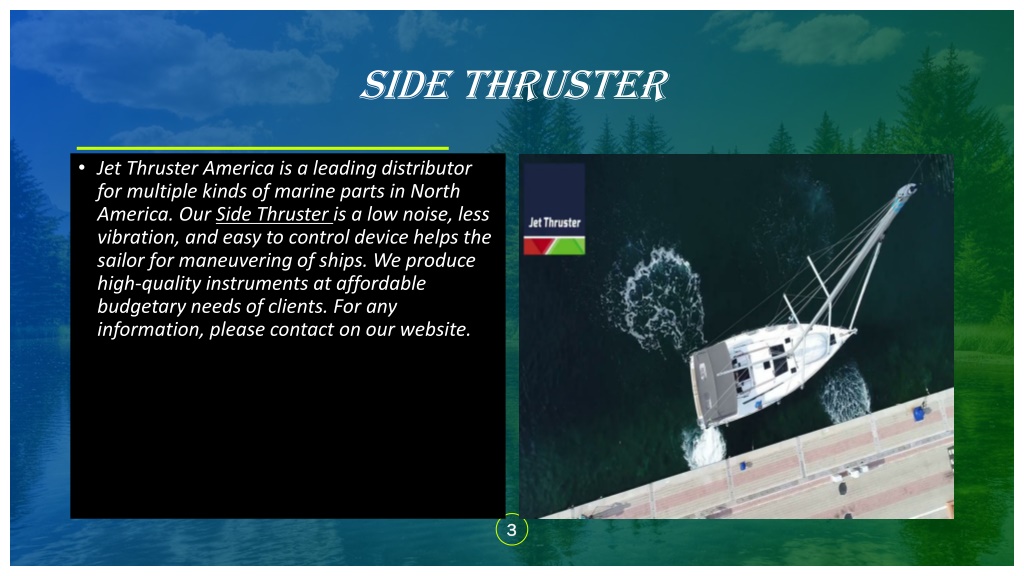 SIDE THRUSTER

• Jet Thruster America is a leading distributor for multiple kinds of marine parts in North America. Our Side Thruster is a low noise, less vibration, and easy to control device helps the sailor for maneuvering of ships. We produce high-quality instruments at affordable budgetary needs of clients. For any information, please contact on our website.

Jet Thruster

3